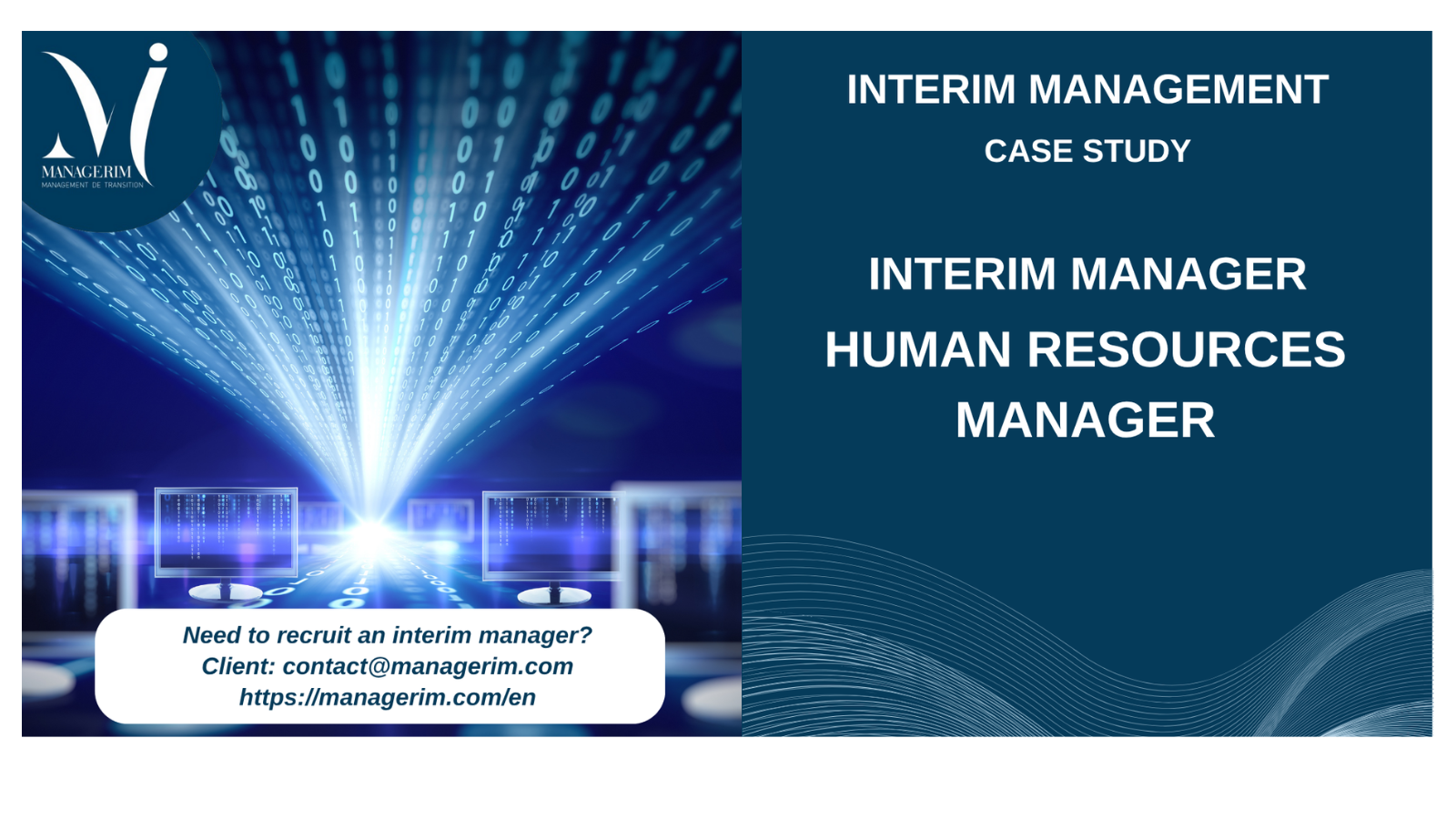 MANAGERIM
MANAGEMENT DE TRANSITION

Need to recruit an interim manager?
Client: contact@managerim.com
https://managerim.com/en

INTERIM MANAGEMENT
CASE STUDY

INTERIM MANAGER
HUMAN RESOURCES
MANAGER